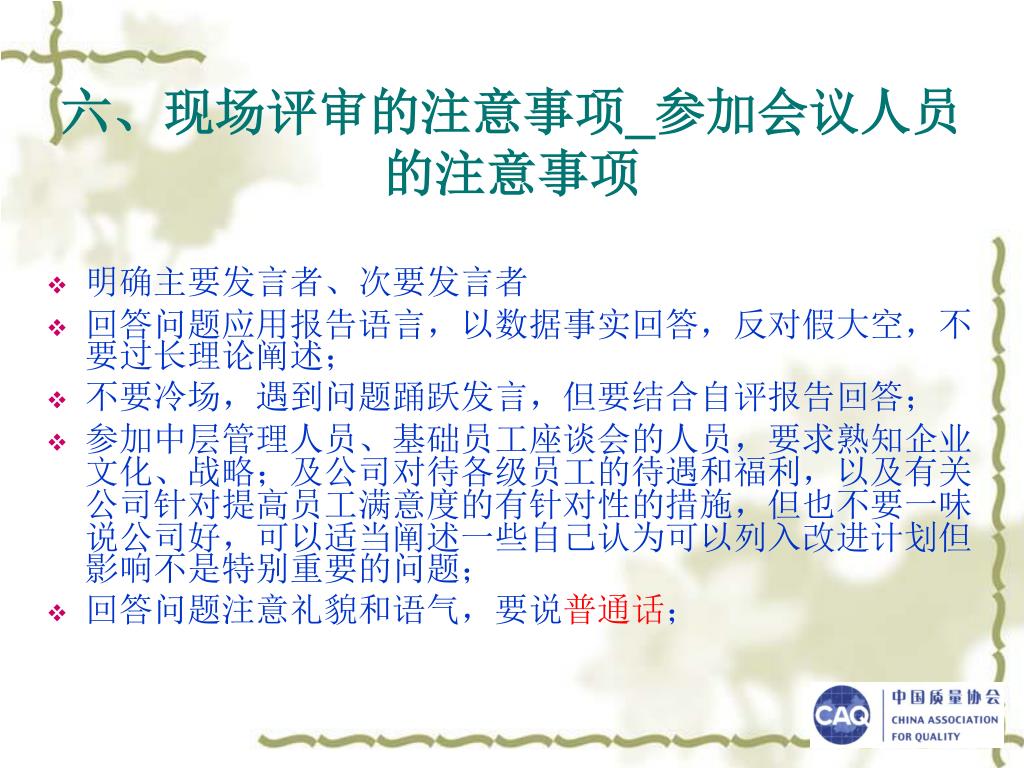 六、现场评审的注意事项_参加会议人员的注意事项

❖ 明确主要发言者、次要发言者
❖ 回答问题应用报告语言，以数据事实回答，反对假大空，不要过长理论阐述；
❖ 不要冷场，遇到问题踊跃发言，但要结合自评报告回答；
❖ 参加中层管理人员、基础员工座谈会的人员，要求熟知企业文化、战略；及公司对待各级员工的待遇和福利，以及有关公司针对提高员工满意度的有针对性的措施，但也不要一味说公司好，可以适当阐述一些自己认为可以列入改进计划但影响不是特别重要的问题；
❖ 回答问题注意礼貌和语气，要说普通话；

CAQ
中国质量协会
CHINA ASSOCIATION FOR QUALITY